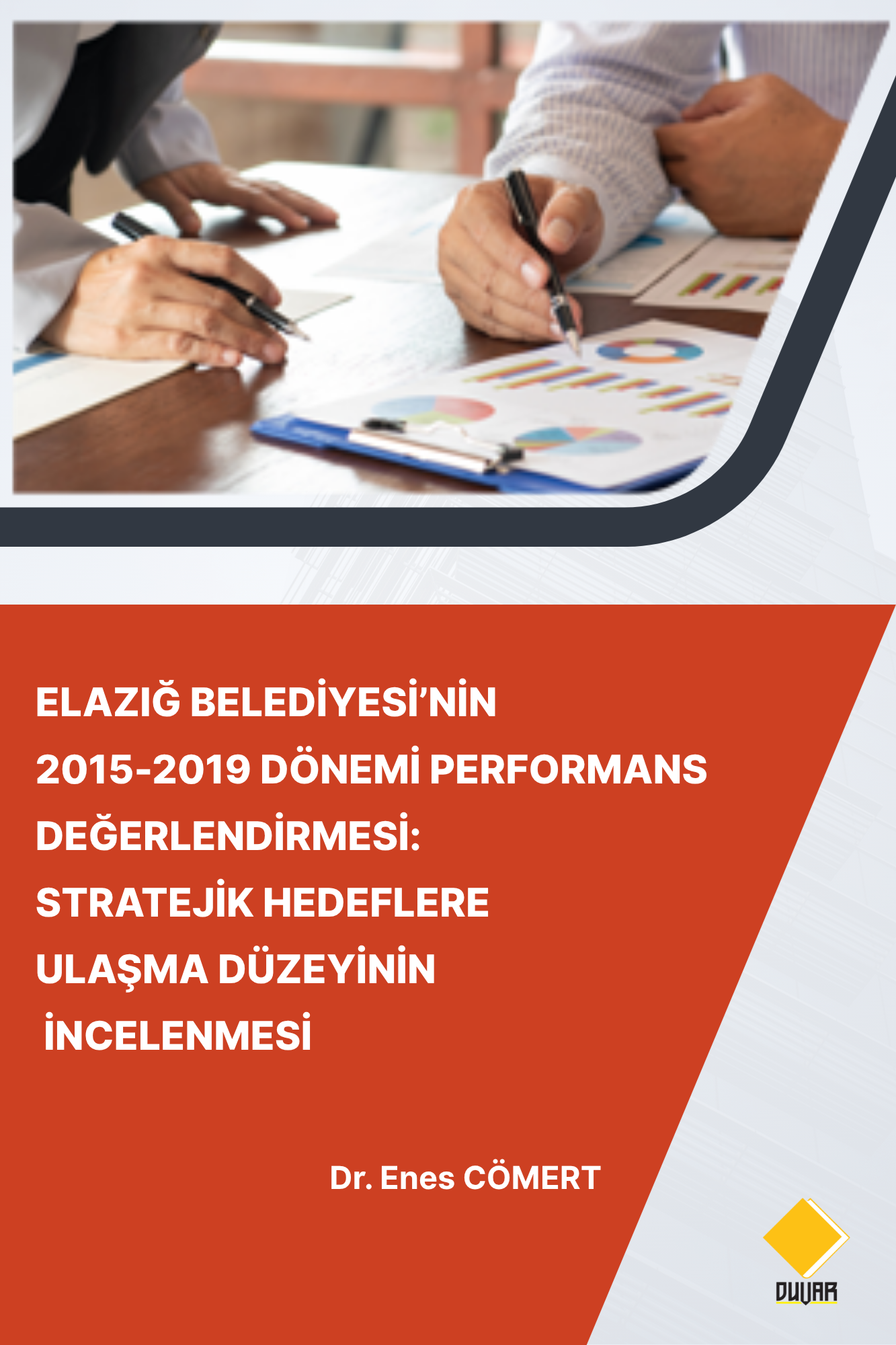 ELAZIĞ BELEDİYESİ'NİN 2015-2019 DÖNEMİ PERFORMANS DEĞERLENDİRMESİ: STRATEJİK HEDEFLERE ULAŞMA DÜZEYİNİN İNCELENMESİ

Dr. Enes CÖMERT

DUVAR